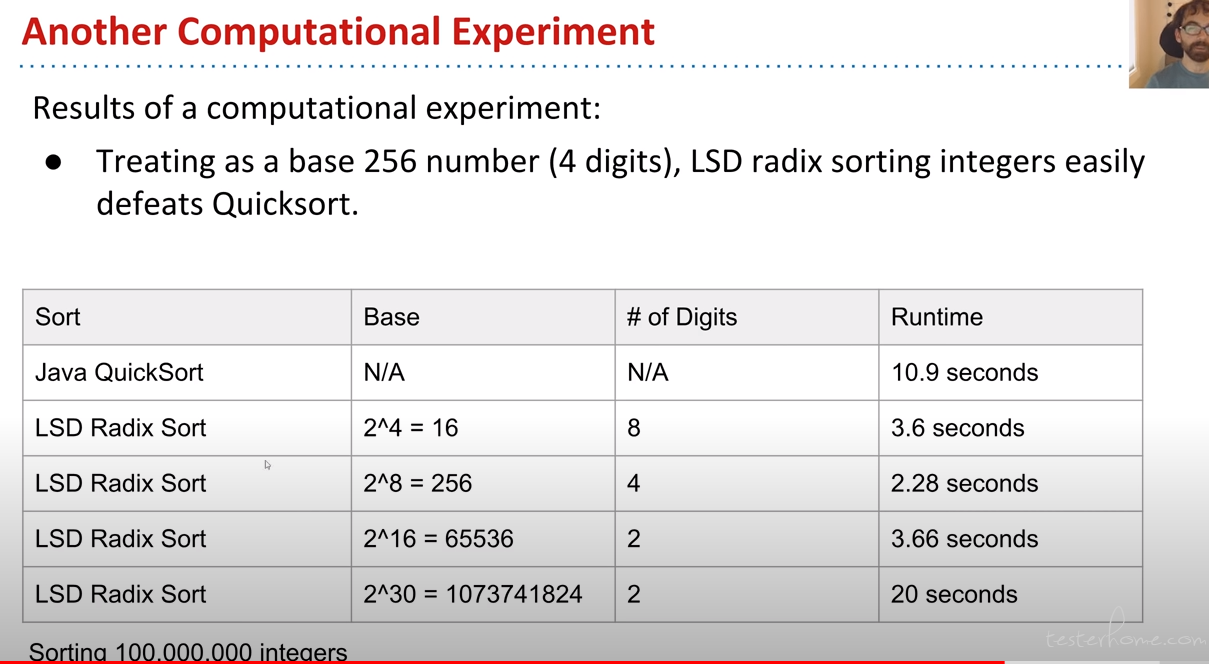 Another Computational Experiment

Results of a computational experiment:

● Treating as a base 256 number (4 digits), LSD radix sorting integers easily defeats Quicksort.

| Sort | Base | # of Digits | Runtime |
|---|---|---|---|
| Java QuickSort | N/A | N/A | 10.9 seconds |
| LSD Radix Sort | 2^4 = 16 | 8 | 3.6 seconds |
| LSD Radix Sort | 2^8 = 256 | 4 | 2.28 seconds |
| LSD Radix Sort | 2^16 = 65536 | 2 | 3.66 seconds |
| LSD Radix Sort | 2^30 = 1073741824 | 2 | 20 seconds |

Sorting 100,000,000 integers

testerhome.com